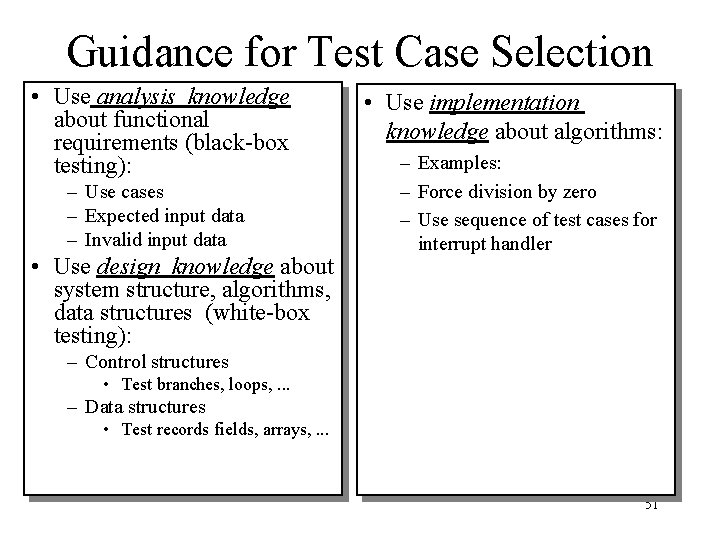 Guidance for Test Case Selection

• Use analysis knowledge about functional requirements (black-box testing):
– Use cases
– Expected input data
– Invalid input data
• Use design knowledge about system structure, algorithms, data structures (white-box testing):
– Control structures
• Test branches, loops, ...
– Data structures
• Test records fields, arrays, ...

• Use implementation knowledge about algorithms:
– Examples:
– Force division by zero
– Use sequence of test cases for interrupt handler

51